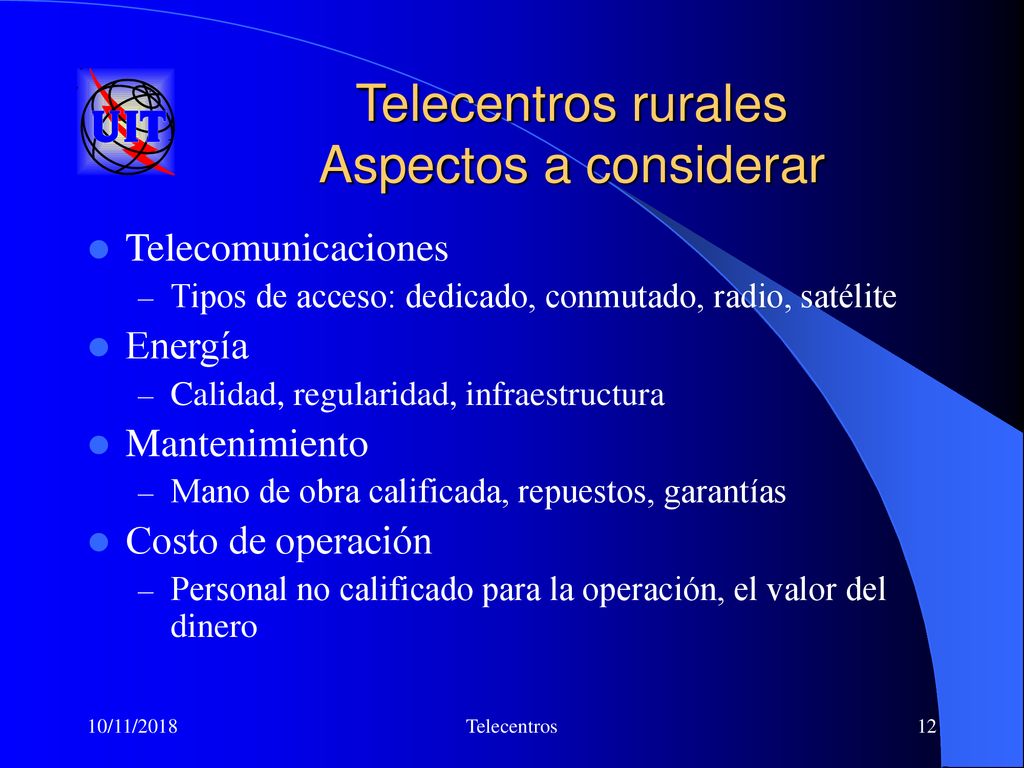 UIT

Telecentros rurales
Aspectos a considerar

Telecomunicaciones
– Tipos de acceso: dedicado, conmutado, radio, satélite

Energía
– Calidad, regularidad, infraestructura

Mantenimiento
– Mano de obra calificada, repuestos, garantías

Costo de operación
– Personal no calificado para la operación, el valor del dinero

10/11/2018 Telecentros 12